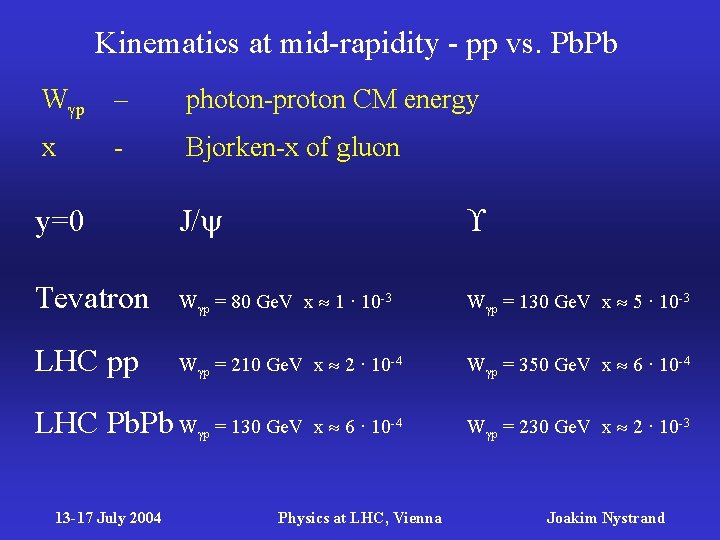 Kinematics at mid-rapidity - pp vs. PbPb

$W_{\gamma p}$ – photon-proton CM energy
x - Bjorken-x of gluon

| y=0 | J/ψ | ϒ |
|---|---|---|
| Tevatron | $W_{\gamma p} = 80$ GeV $x \approx 1 \cdot 10^{-3}$ | $W_{\gamma p} = 130$ GeV $x \approx 5 \cdot 10^{-3}$ |
| LHC pp | $W_{\gamma p} = 210$ GeV $x \approx 2 \cdot 10^{-4}$ | $W_{\gamma p} = 350$ GeV $x \approx 6 \cdot 10^{-4}$ |
| LHC PbPb | $W_{\gamma p} = 130$ GeV $x \approx 6 \cdot 10^{-4}$ | $W_{\gamma p} = 230$ GeV $x \approx 2 \cdot 10^{-3}$ |

13-17 July 2004 Physics at LHC, Vienna Joakim Nystrand